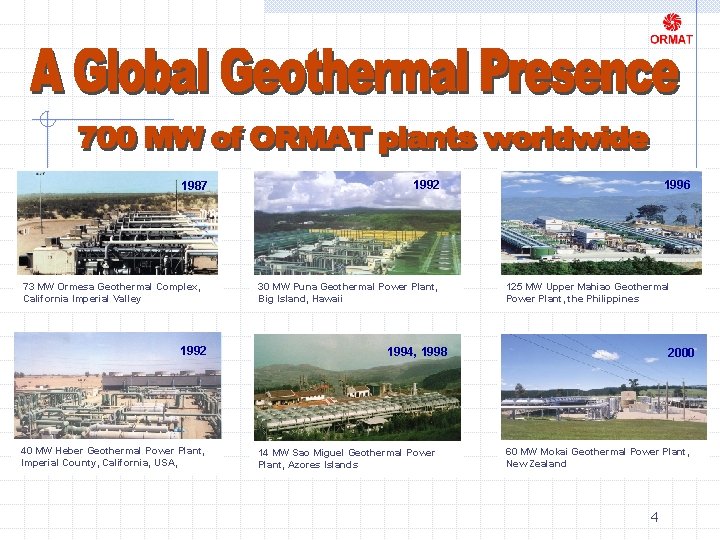 ORMAT

A Global Geothermal Presence

700 MW of ORMAT plants worldwide

1987

73 MW Ormesa Geothermal Complex, California Imperial Valley

1992

30 MW Puna Geothermal Power Plant, Big Island, Hawaii

1996

125 MW Upper Mahiao Geothermal Power Plant, the Philippines

1992

40 MW Heber Geothermal Power Plant, Imperial County, California, USA,

1994, 1998

14 MW Sao Miguel Geothermal Power Plant, Azores Islands

2000

60 MW Mokai Geothermal Power Plant, New Zealand

4